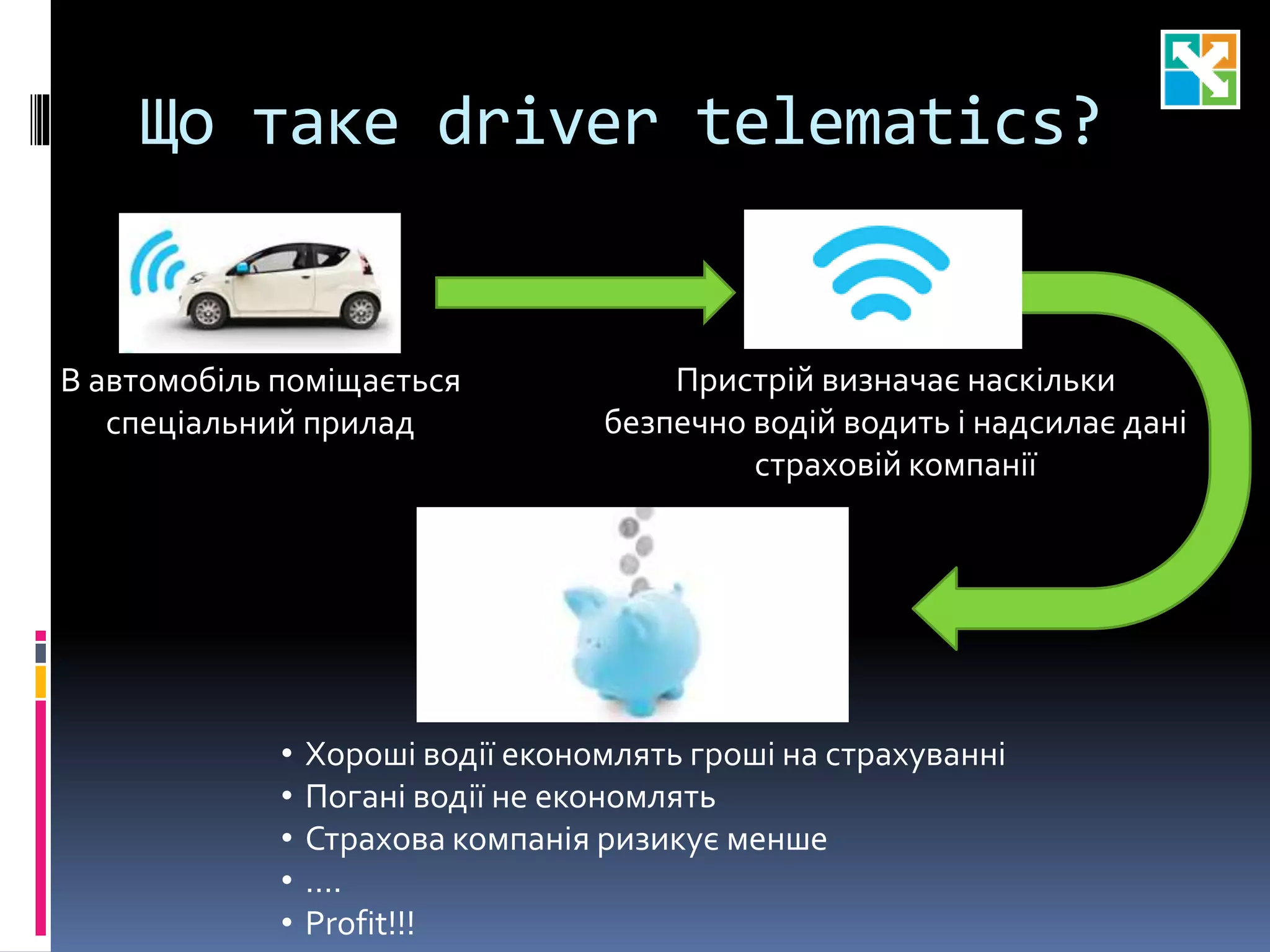 Що таке driver telematics?

В автомобіль поміщається спеціальний прилад

Пристрій визначає наскільки безпечно водій водить і надсилає дані страховій компанії

• Хороші водії економлять гроші на страхуванні
• Погані водії не економлять
• Страхова компанія ризикує менше
• ....
• Profit!!!